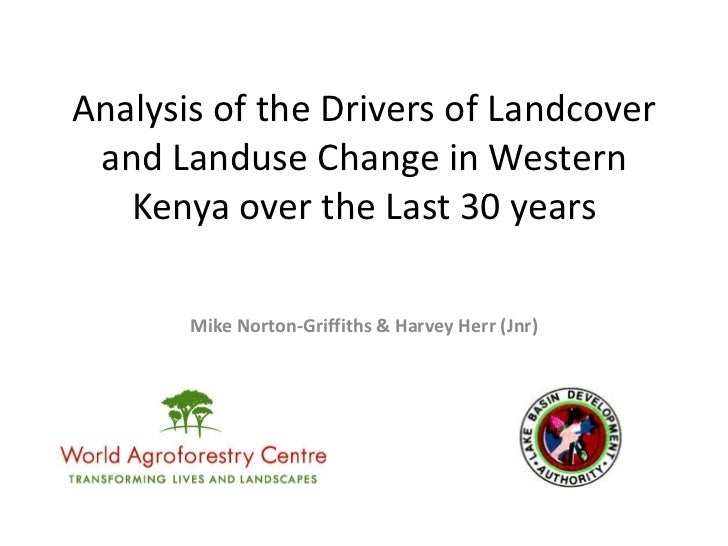 Analysis of the Drivers of Landcover and Landuse Change in Western Kenya over the Last 30 years

Mike Norton-Griffiths & Harvey Herr (Jnr)

World Agroforestry Centre
TRANSFORMING LIVES AND LANDSCAPES

LAKE BASIN DEVELOPMENT AUTHORITY